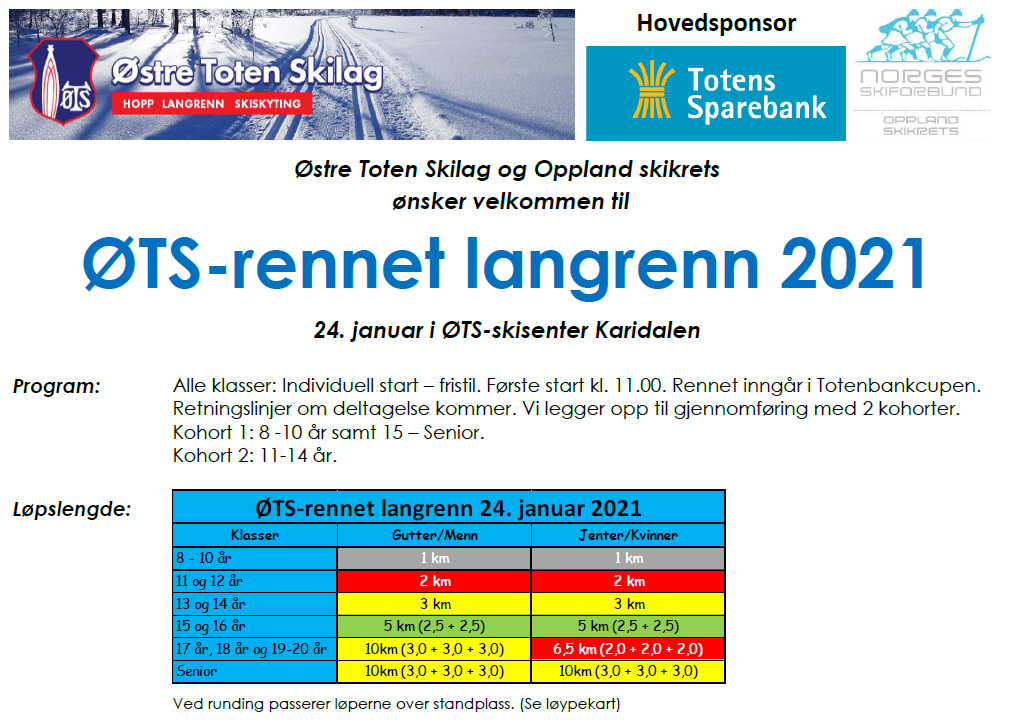 ØTS

Østre Toten Skilag

HOPP LANGRENN SKISKYTING

Hovedsponsor

Totens Sparebank

NORGES SKIFORBUND

OPPLAND SKIKRETS

Østre Toten Skilag og Oppland skikrets ønsker velkommen til

ØTS-rennet langrenn 2021

24. januar i ØTS-skisenter Karidalen

Program: Alle klasser: Individuell start – fristil. Første start kl. 11.00. Rennet inngår i Totenbankcupen. Retningslinjer om deltagelse kommer. Vi legger opp til gjennomføring med 2 kohorter.
Kohort 1: 8 -10 år samt 15 – Senior.
Kohort 2: 11-14 år.

Løpslengde:

ØTS-rennet langrenn 24. januar 2021

| Klasser | Gutter/Menn | Jenter/Kvinner |
|---|---|---|
| 8 - 10 år | 1 km | 1 km |
| 11 og 12 år | 2 km | 2 km |
| 13 og 14 år | 3 km | 3 km |
| 15 og 16 år | 5 km (2,5 + 2,5) | 5 km (2,5 + 2,5) |
| 17 år, 18 år og 19-20 år | 10km (3,0 + 3,0 + 3,0) | 6,5 km (2,0 + 2,0 + 2,0) |
| Senior | 10km (3,0 + 3,0 + 3,0) | 10km (3,0 + 3,0 + 3,0) |

Ved runding passerer løperne over standplass. (Se løypekart)